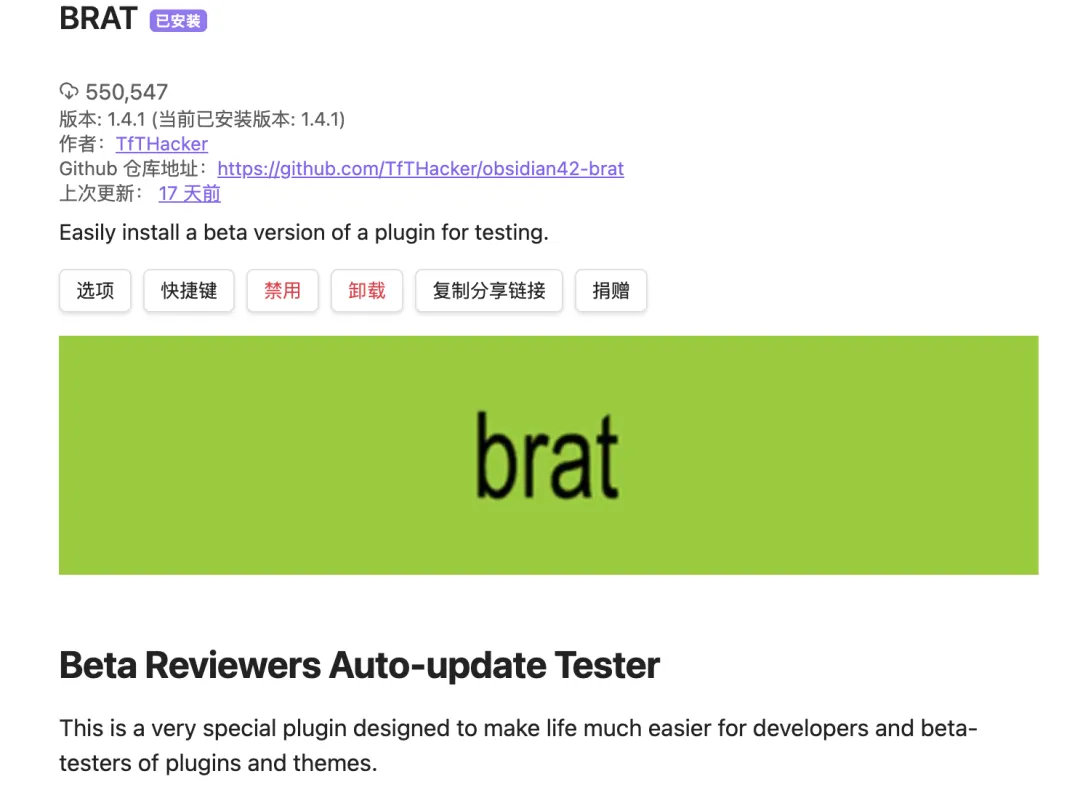 BRAT 已安装

550,547
版本: 1.4.1 (当前已安装版本: 1.4.1)
作者：TfTHacker
Github 仓库地址：https://github.com/TfTHacker/obsidian42-brat
上次更新： 17 天前

Easily install a beta version of a plugin for testing.

选项 快捷键 禁用 卸载 复制分享链接 捐赠

brat

Beta Reviewers Auto-update Tester

This is a very special plugin designed to make life much easier for developers and beta-testers of plugins and themes.